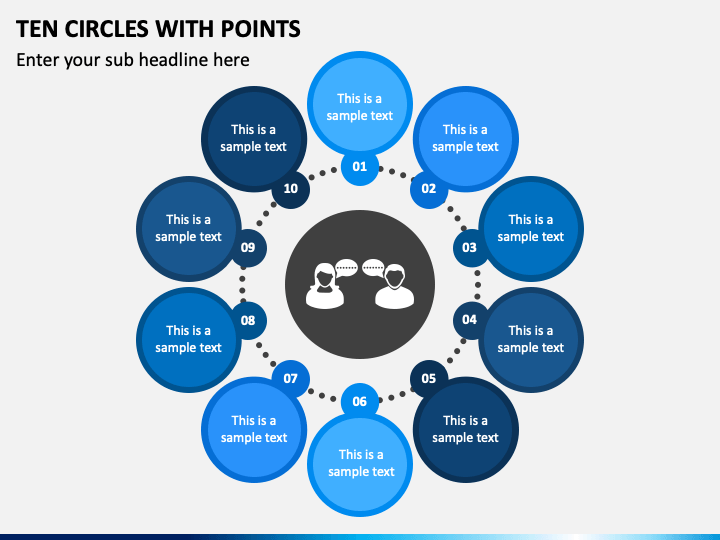 TEN CIRCLES WITH POINTS

Enter your sub headline here

This is a sample text
01

This is a sample text
02

This is a sample text
03

This is a sample text
04

This is a sample text
05

This is a sample text
06

This is a sample text
07

This is a sample text
08

This is a sample text
09

This is a sample text
10